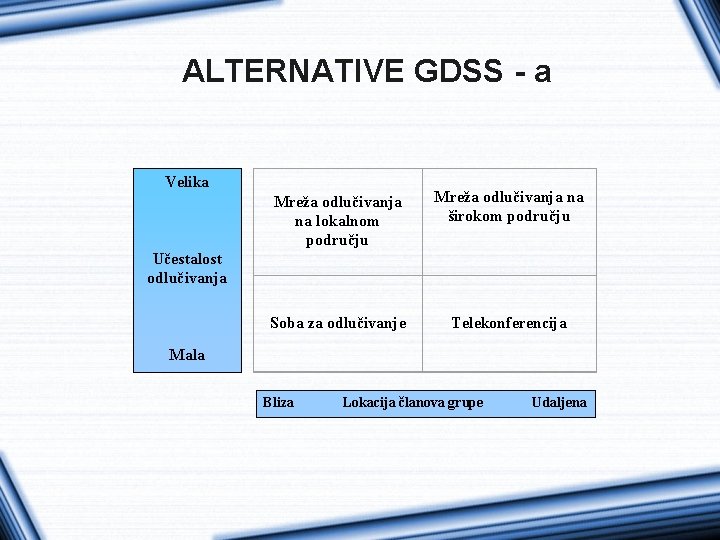 ALTERNATIVE GDSS - a

Velika

Učestalost odlučivanja

Mala

| Mreža odlučivanja na lokalnom području | Mreža odlučivanja na širokom području |
|---|---|
| Soba za odlučivanje | Telekonferencija |

Bliza Lokacija članova grupe Udaljena